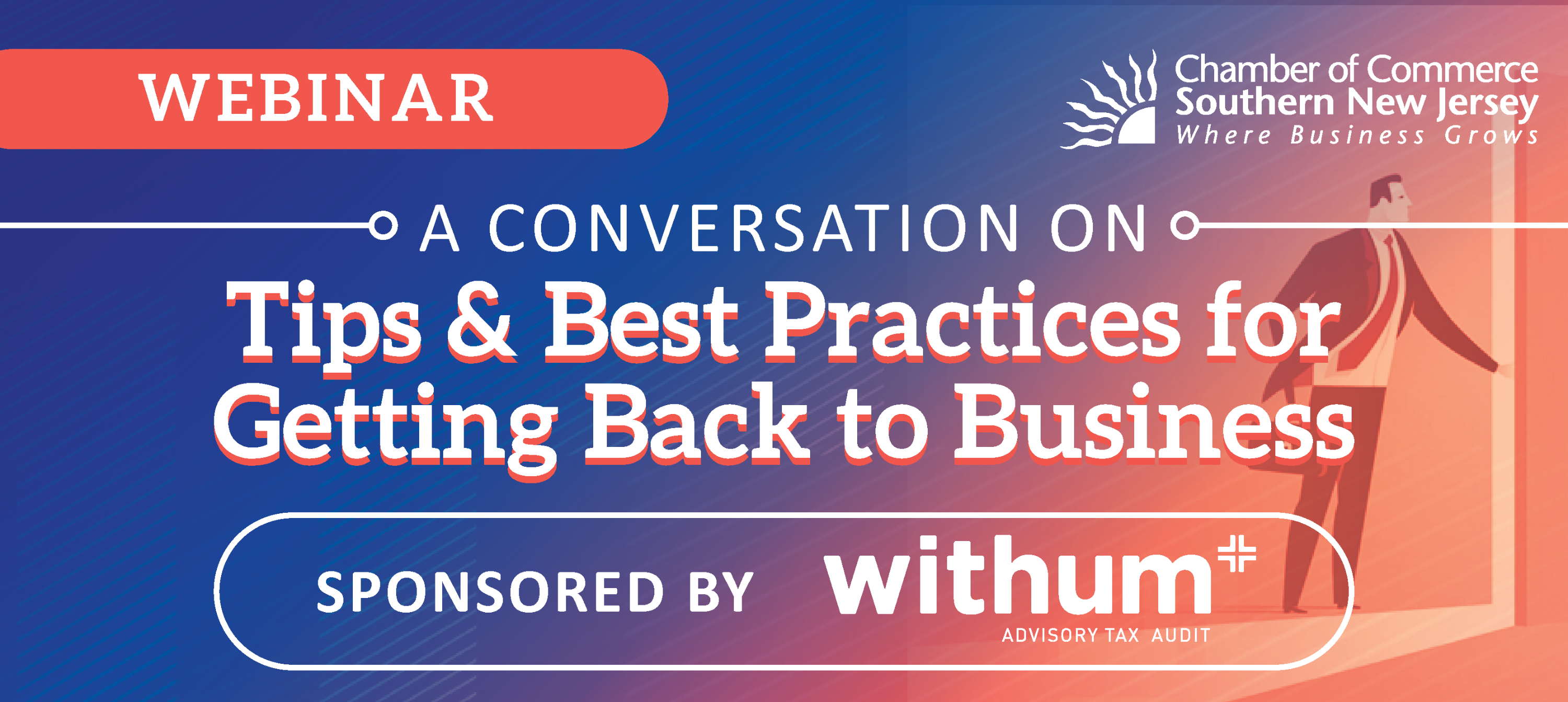 WEBINAR

Chamber of Commerce
Southern New Jersey
Where Business Grows

A CONVERSATION ON

Tips & Best Practices for Getting Back to Business

SPONSORED BY withum

ADVISORY TAX AUDIT